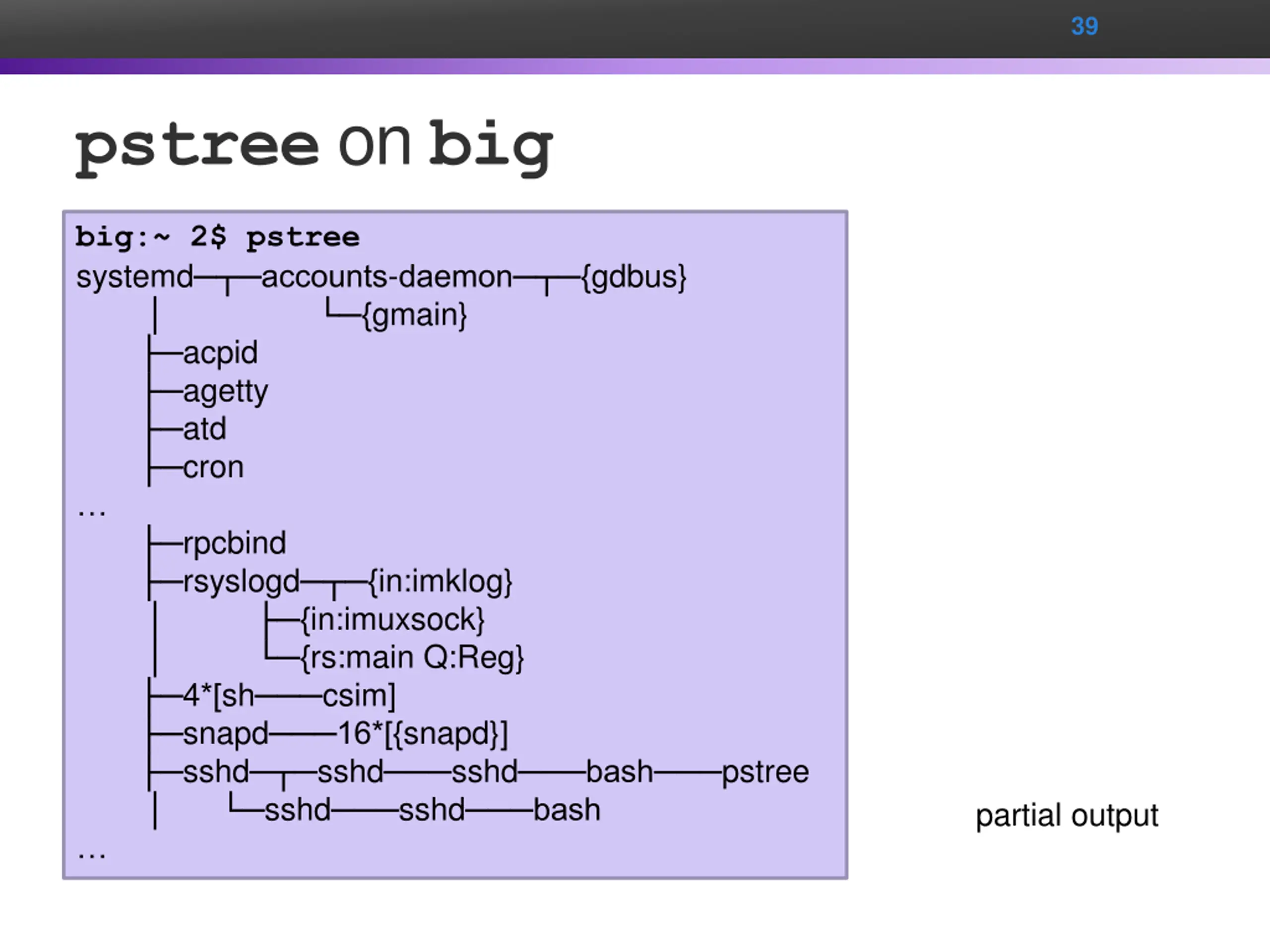 39

pstree on big

big:~ 2$ pstree
systemd─┬─accounts-daemon─┬─{gdbus}
        │                 └─{gmain}
        ├─acpid
        ├─agetty
        ├─atd
        ├─cron
…
        ├─rpcbind
        ├─rsyslogd─┬─{in:imklog}
        │          ├─{in:imuxsock}
        │          └─{rs:main Q:Reg}
        ├─4*[sh───csim]
        ├─snapd───16*[{snapd}]
        ├─sshd─┬─sshd───sshd───bash───pstree
        │      └─sshd───sshd───bash
…

partial output